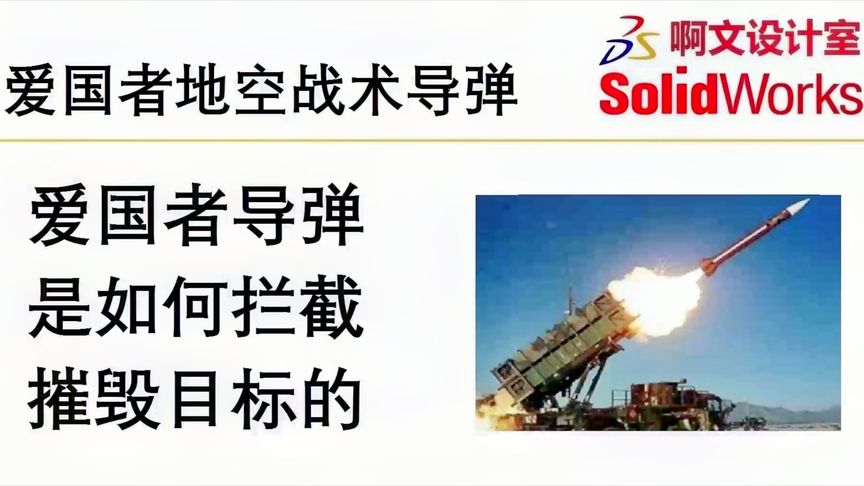 爱国者地空战术导弹

啊文设计室
SolidWorks

爱国者导弹
是如何拦截
摧毁目标的